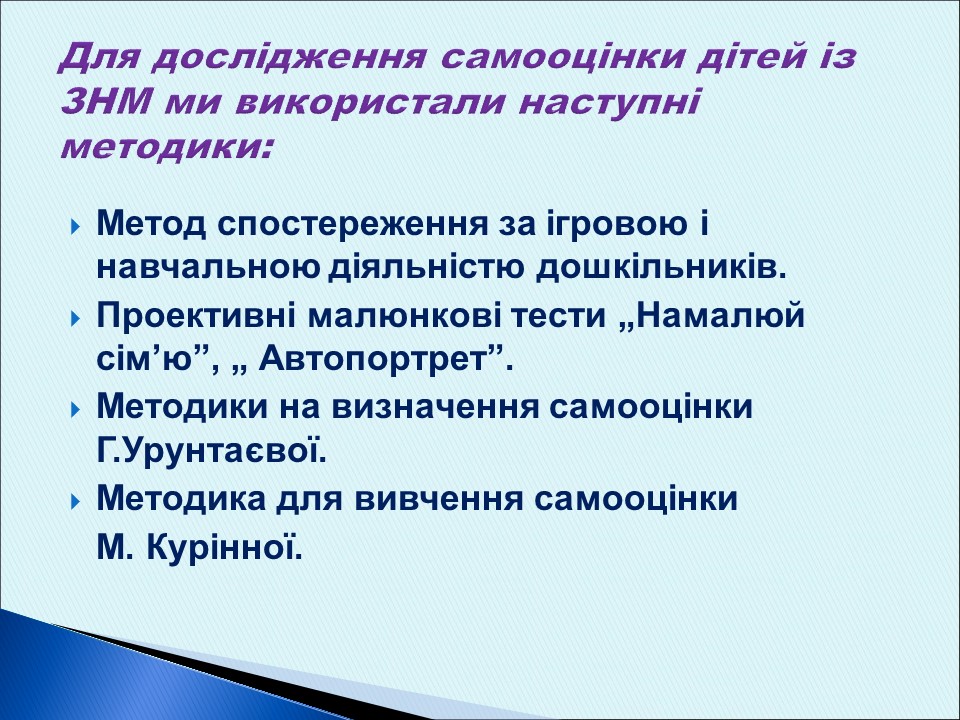 Для дослідження самооцінки дітей із ЗНМ ми використали наступні методики:

Метод спостереження за ігровою і навчальною діяльністю дошкільників.

Проективні малюнкові тести „Намалюй сім’ю”, „ Автопортрет”.

Методики на визначення самооцінки Г.Урунтаєвої.

Методика для вивчення самооцінки М. Курінної.